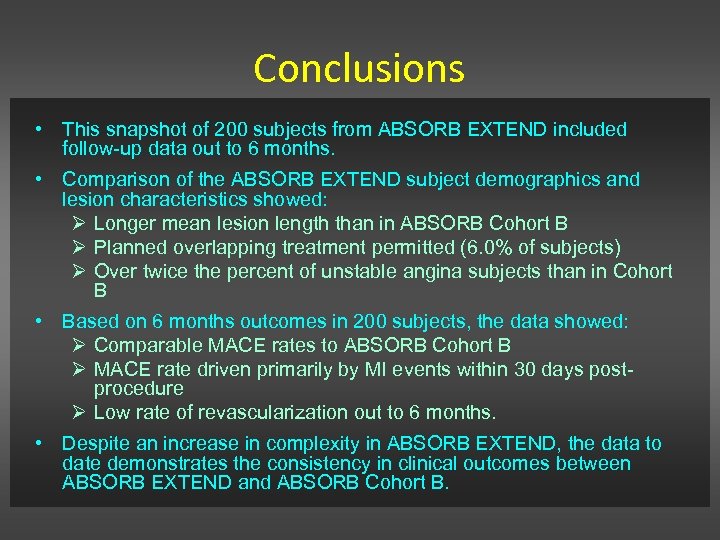 Conclusions

• This snapshot of 200 subjects from ABSORB EXTEND included follow-up data out to 6 months.

• Comparison of the ABSORB EXTEND subject demographics and lesion characteristics showed:
➢ Longer mean lesion length than in ABSORB Cohort B
➢ Planned overlapping treatment permitted (6.0% of subjects)
➢ Over twice the percent of unstable angina subjects than in Cohort B

• Based on 6 months outcomes in 200 subjects, the data showed:
➢ Comparable MACE rates to ABSORB Cohort B
➢ MACE rate driven primarily by MI events within 30 days post-procedure
➢ Low rate of revascularization out to 6 months.

• Despite an increase in complexity in ABSORB EXTEND, the data to date demonstrates the consistency in clinical outcomes between ABSORB EXTEND and ABSORB Cohort B.